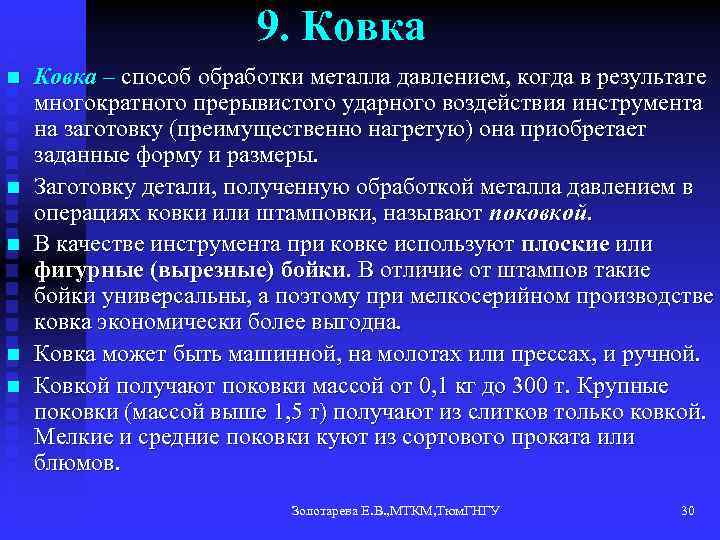 9. Ковка

Ковка – способ обработки металла давлением, когда в результате многократного прерывистого ударного воздействия инструмента на заготовку (преимущественно нагретую) она приобретает заданные форму и размеры.

Заготовку детали, полученную обработкой металла давлением в операциях ковки или штамповки, называют поковкой.

В качестве инструмента при ковке используют плоские или фигурные (вырезные) бойки. В отличие от штампов такие бойки универсальны, а поэтому при мелкосерийном производстве ковка экономически более выгодна.

Ковка может быть машинной, на молотах или прессах, и ручной.

Ковкой получают поковки массой от 0,1 кг до 300 т. Крупные поковки (массой выше 1,5 т) получают из слитков только ковкой. Мелкие и средние поковки куют из сортового проката или блюмов.

Золотарева Е.В.,МТКМ,ТюмГНГУ

30